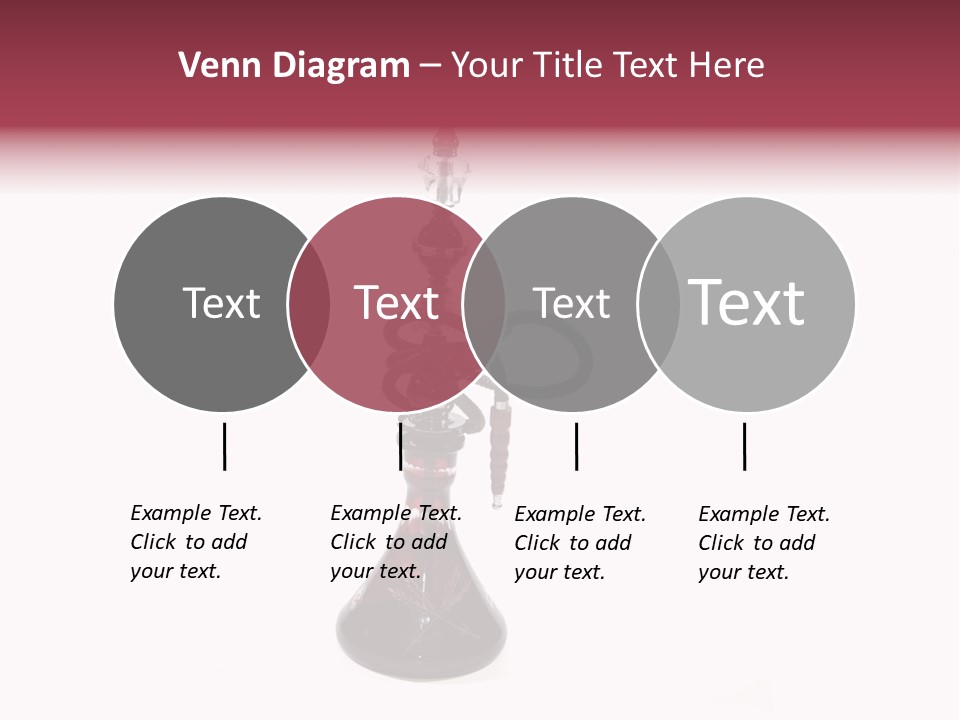 Venn Diagram – Your Title Text Here

Text

Text

Text

Text

Example Text. Click to add your text.

Example Text. Click to add your text.

Example Text. Click to add your text.

Example Text. Click to add your text.